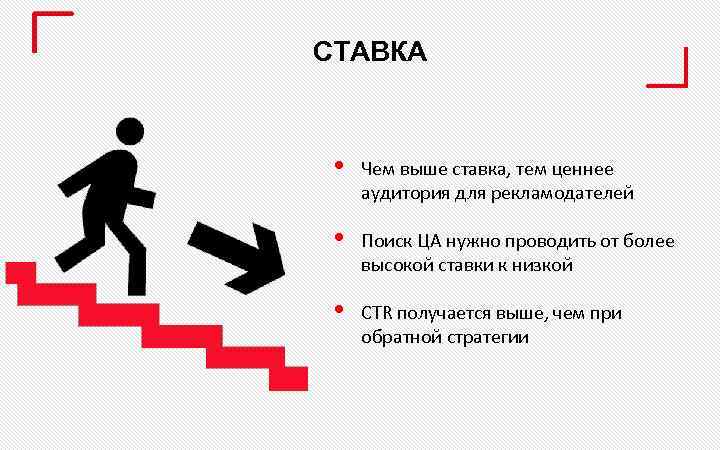 СТАВКА

• Чем выше ставка, тем ценнее аудитория для рекламодателей

• Поиск ЦА нужно проводить от более высокой ставки к низкой

• CTR получается выше, чем при обратной стратегии